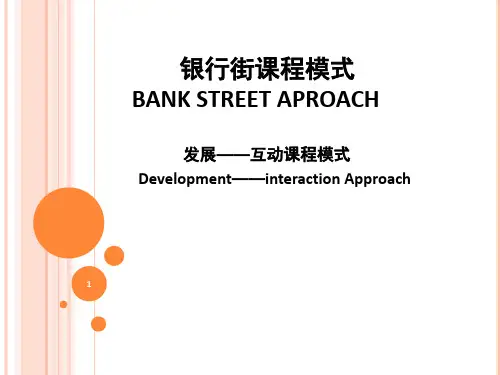 银行街课程模式
BANK STREET APROACH

发展——互动课程模式
Development——interaction Approach

1